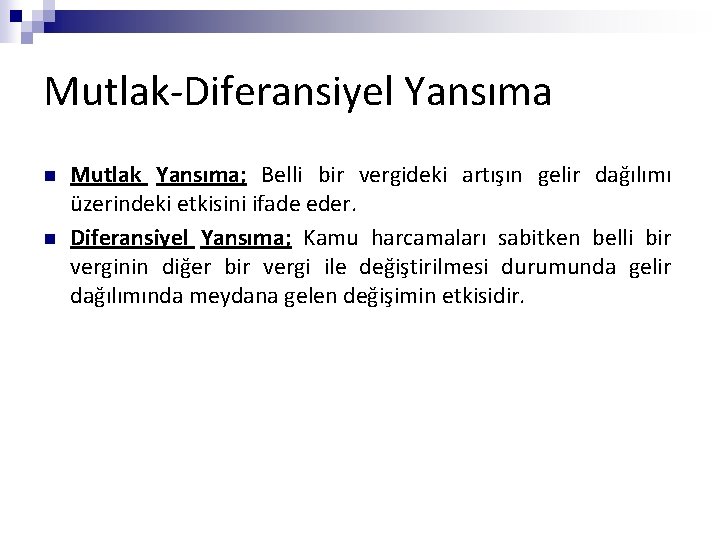 Mutlak-Diferansiyel Yansıma

Mutlak Yansıma; Belli bir vergideki artışın gelir dağılımı üzerindeki etkisini ifade eder.

Diferansiyel Yansıma; Kamu harcamaları sabitken belli bir verginin diğer bir vergi ile değiştirilmesi durumunda gelir dağılımında meydana gelen değişimin etkisidir.